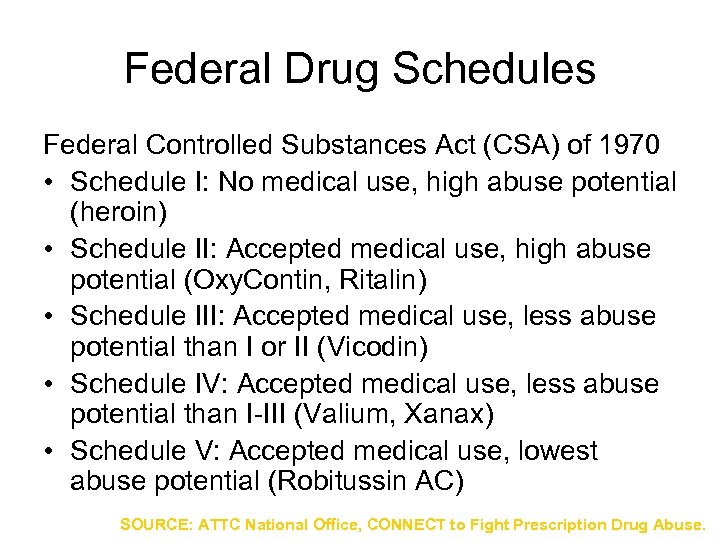 Federal Drug Schedules

Federal Controlled Substances Act (CSA) of 1970

• Schedule I: No medical use, high abuse potential (heroin)
• Schedule II: Accepted medical use, high abuse potential (OxyContin, Ritalin)
• Schedule III: Accepted medical use, less abuse potential than I or II (Vicodin)
• Schedule IV: Accepted medical use, less abuse potential than I-III (Valium, Xanax)
• Schedule V: Accepted medical use, lowest abuse potential (Robitussin AC)

SOURCE: ATTC National Office, CONNECT to Fight Prescription Drug Abuse.